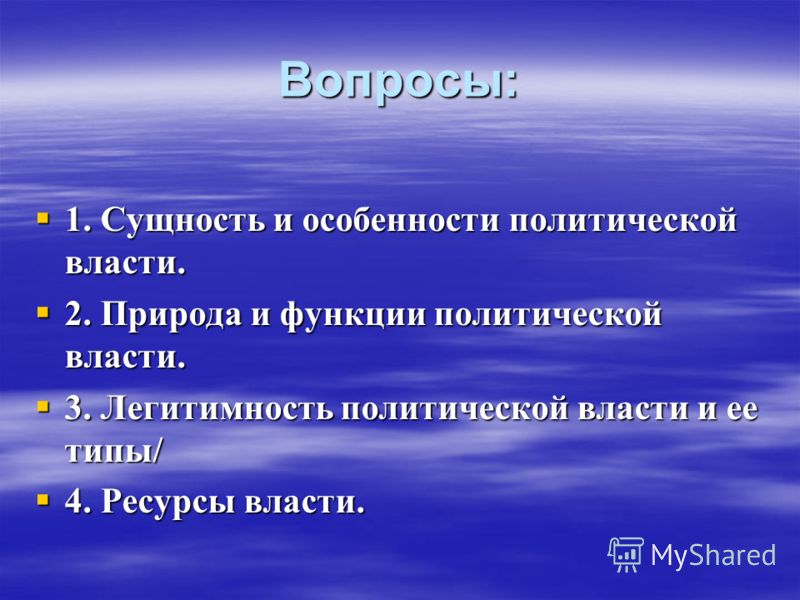 Вопросы:

1. Сущность и особенности политической власти.

2. Природа и функции политической власти.

3. Легитимность политической власти и ее типы/

4. Ресурсы власти.

MyShared